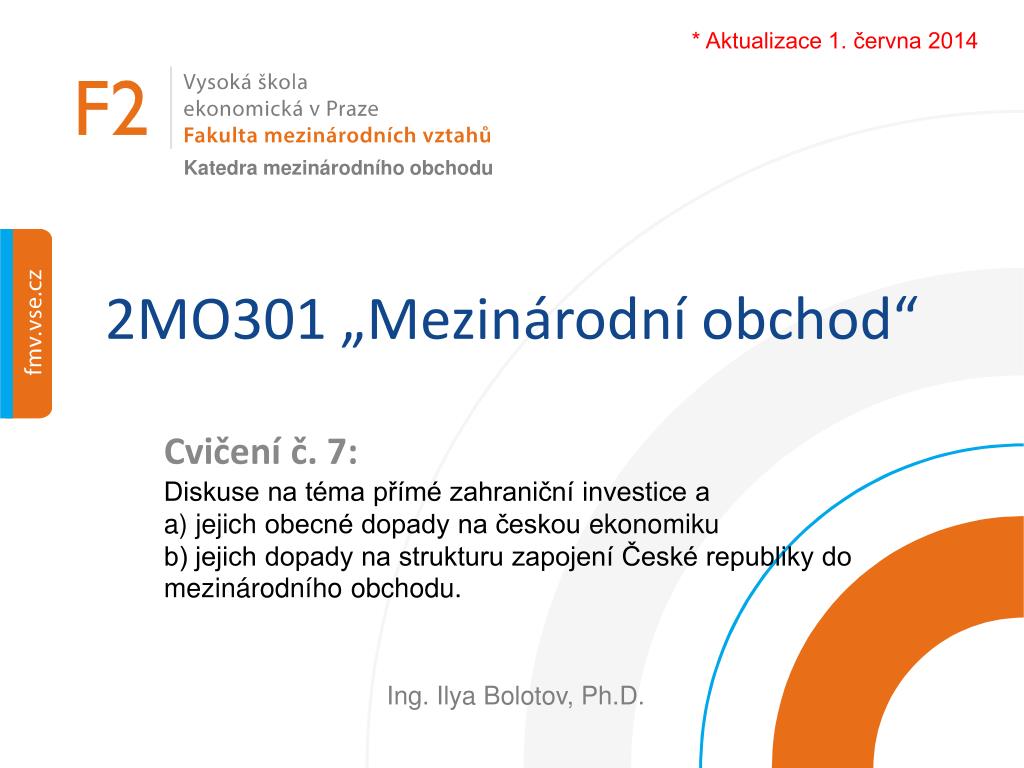 * Aktualizace 1. června 2014

F2
Vysoká škola
ekonomická v Praze
Fakulta mezinárodních vztahů
Katedra mezinárodního obchodu

fmv.vse.cz

2MO301 „Mezinárodní obchod“

Cvičení č. 7:
Diskuse na téma přímé zahraniční investice a
a) jejich obecné dopady na českou ekonomiku
b) jejich dopady na strukturu zapojení České republiky do mezinárodního obchodu.

Ing. Ilya Bolotov, Ph.D.